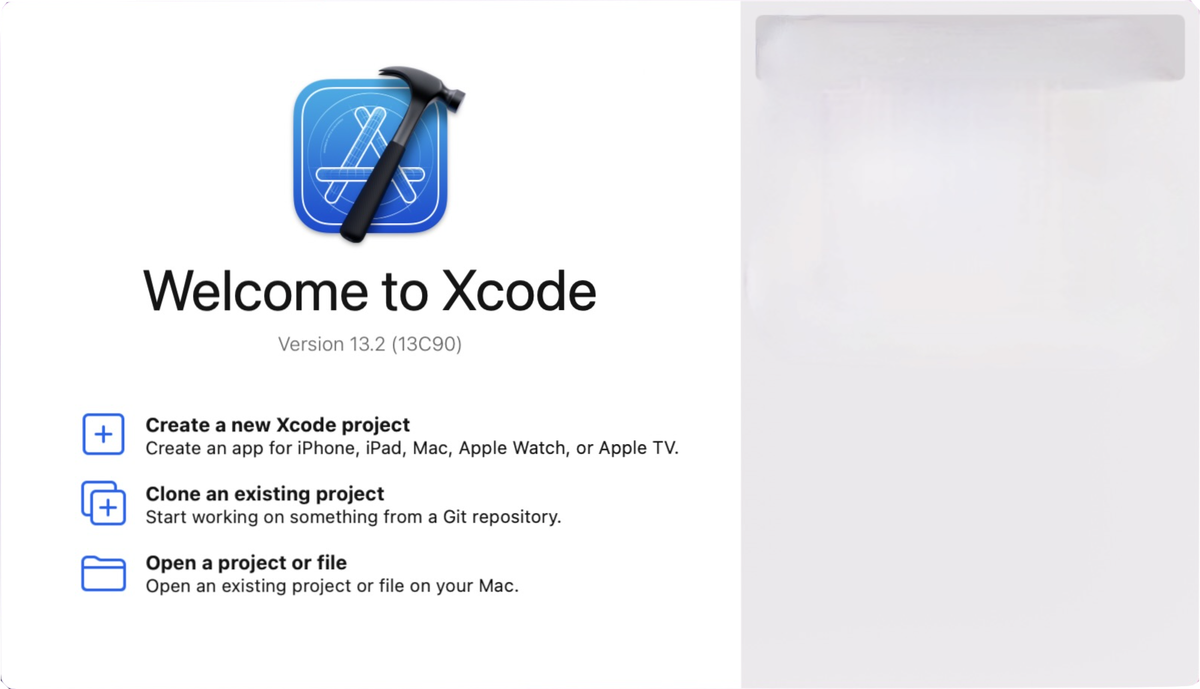 Welcome to Xcode

Version 13.2 (13C90)

Create a new Xcode project
Create an app for iPhone, iPad, Mac, Apple Watch, or Apple TV.

Clone an existing project
Start working on something from a Git repository.

Open a project or file
Open an existing project or file on your Mac.